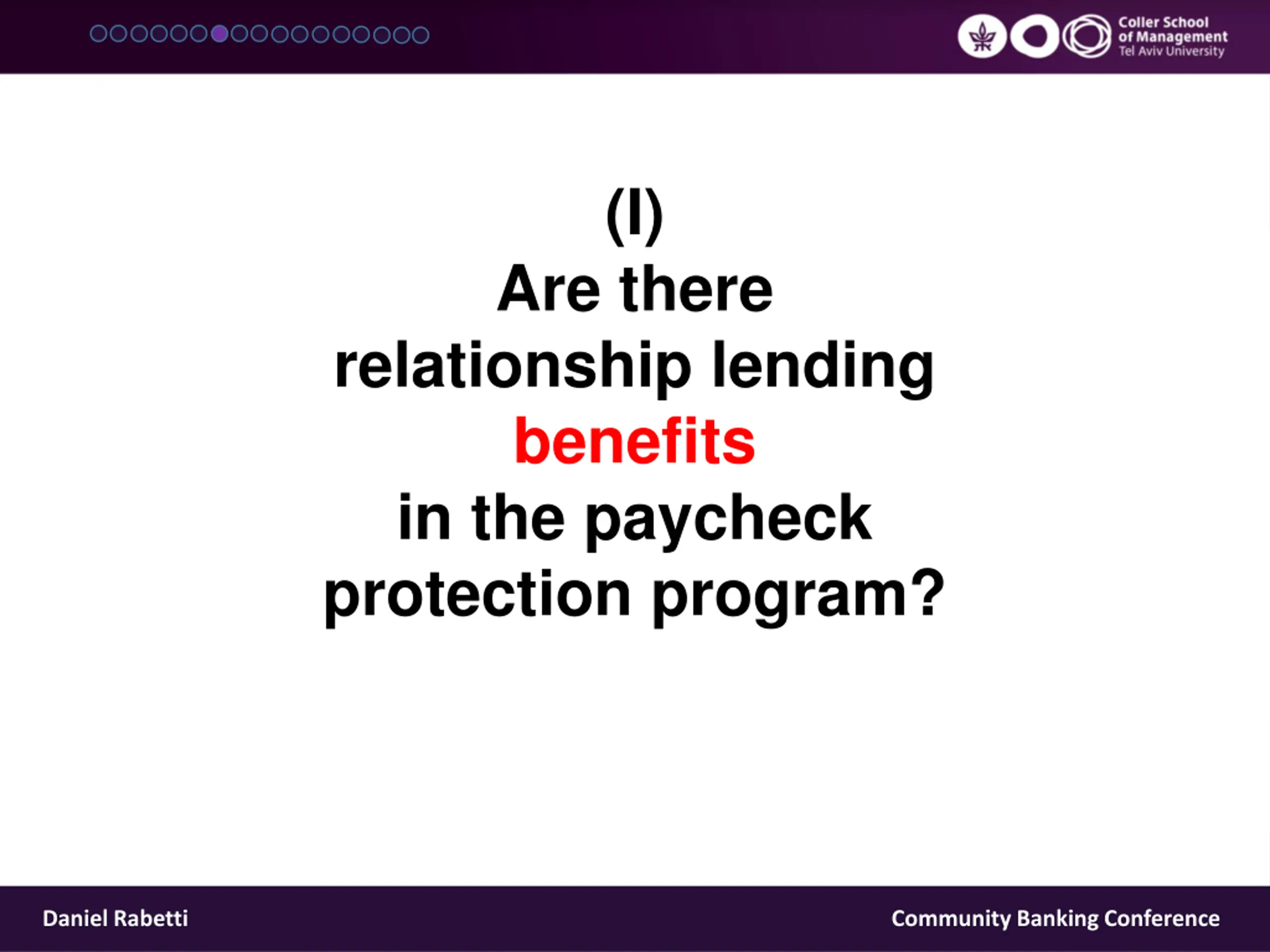 Coller School of Management Tel Aviv University

(I)
Are there relationship lending benefits in the paycheck protection program?

Daniel Rabetti

Community Banking Conference